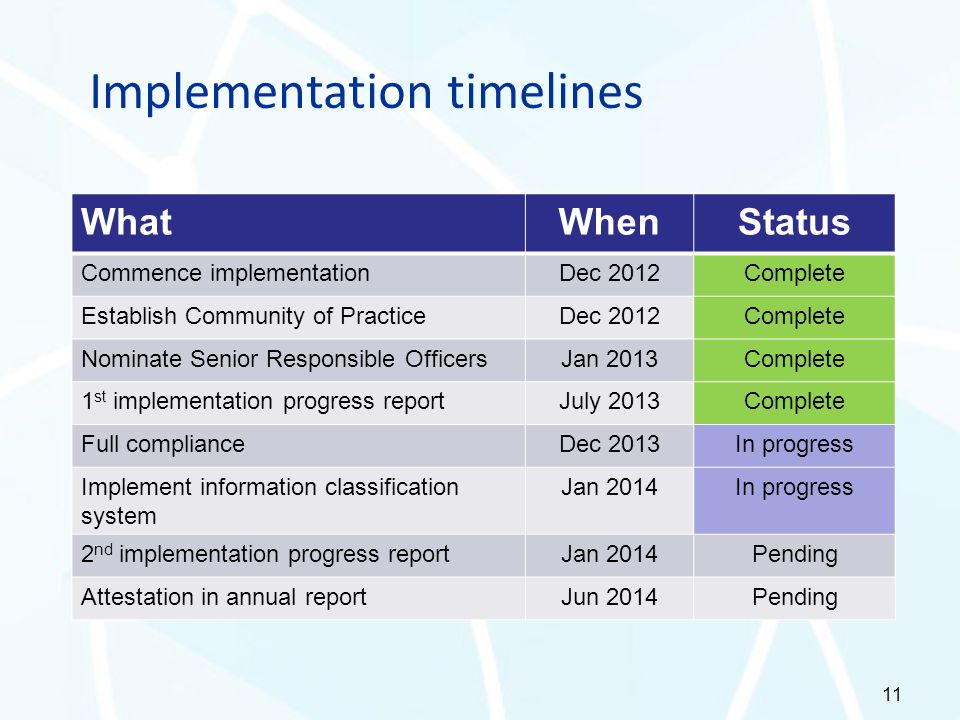 Implementation timelines

| What | When | Status |
|---|---|---|
| Commence implementation | Dec 2012 | Complete |
| Establish Community of Practice | Dec 2012 | Complete |
| Nominate Senior Responsible Officers | Jan 2013 | Complete |
| 1$^{st}$ implementation progress report | July 2013 | Complete |
| Full compliance | Dec 2013 | In progress |
| Implement information classification system | Jan 2014 | In progress |
| 2$^{nd}$ implementation progress report | Jan 2014 | Pending |
| Attestation in annual report | Jun 2014 | Pending |

11